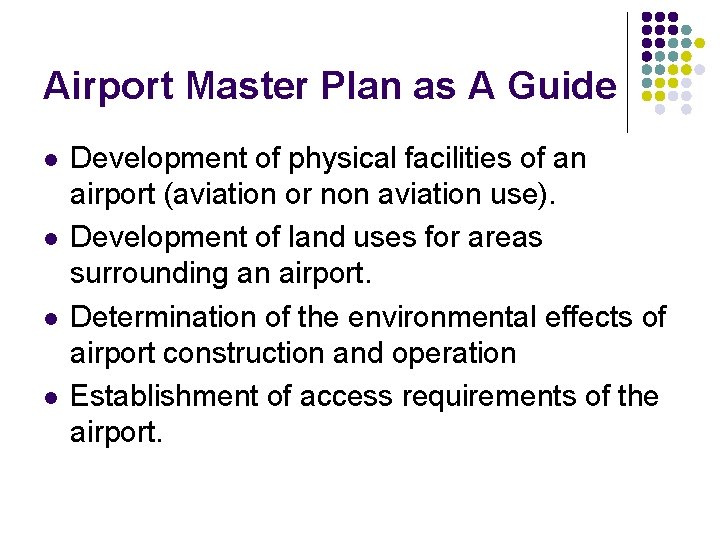 Airport Master Plan as A Guide

- Development of physical facilities of an airport (aviation or non aviation use).
- Development of land uses for areas surrounding an airport.
- Determination of the environmental effects of airport construction and operation
- Establishment of access requirements of the airport.